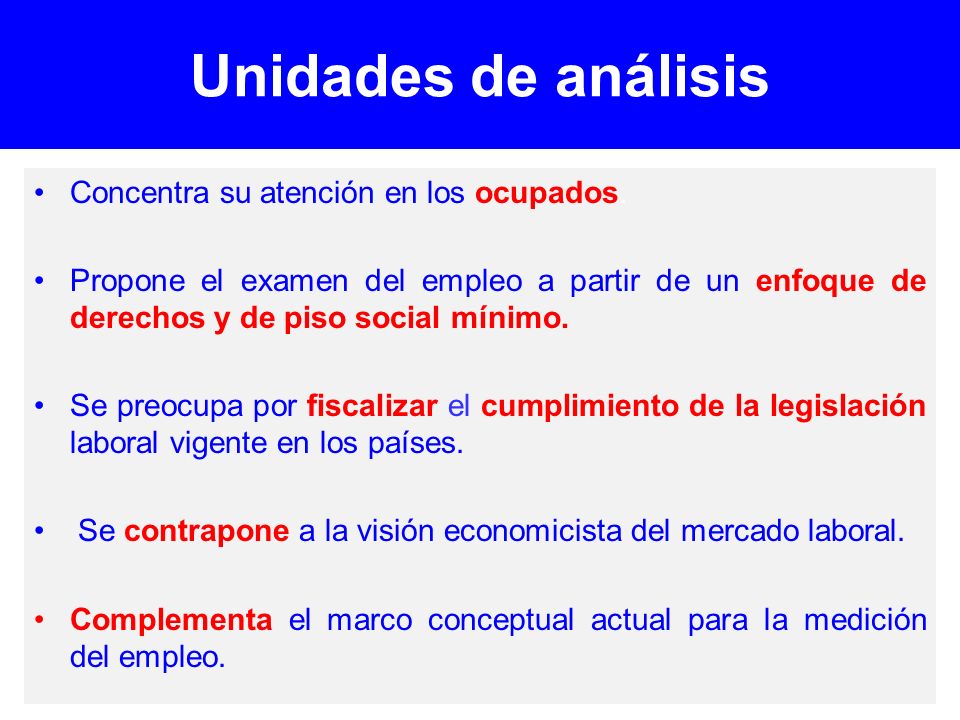 Unidades de análisis

• Concentra su atención en los ocupados

• Propone el examen del empleo a partir de un enfoque de derechos y de piso social mínimo.

• Se preocupa por fiscalizar el cumplimiento de la legislación laboral vigente en los países.

• Se contrapone a la visión economicista del mercado laboral.

• Complementa el marco conceptual actual para la medición del empleo.